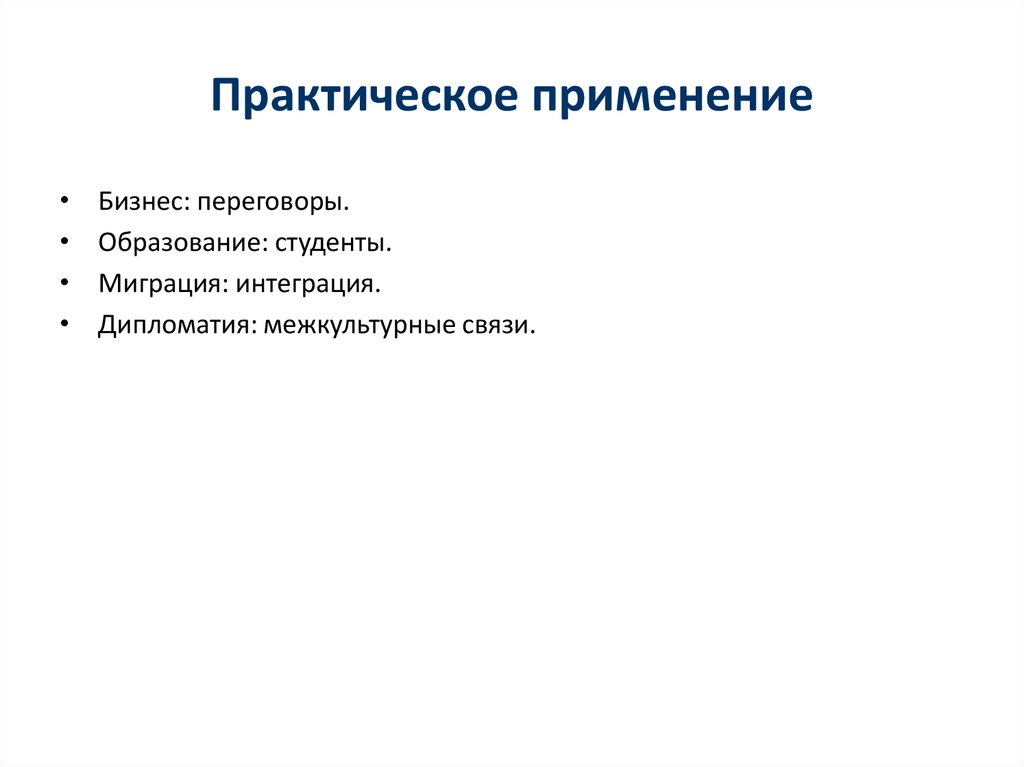 Практическое применение

• Бизнес: переговоры.
• Образование: студенты.
• Миграция: интеграция.
• Дипломатия: межкультурные связи.